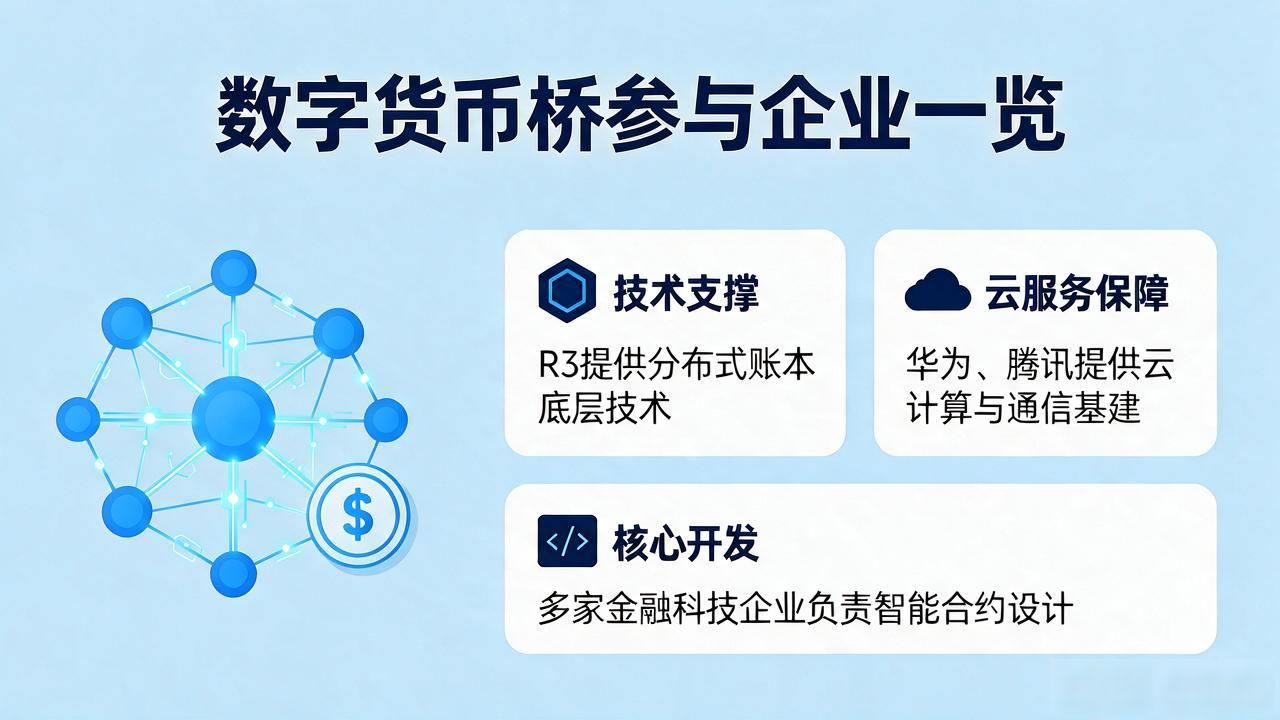 数字货币桥参与企业一览

技术支撑

R3提供分布式账本底层技术

云服务保障

华为、腾讯提供云计算与通信基建

核心开发

多家金融科技企业负责智能合约设计